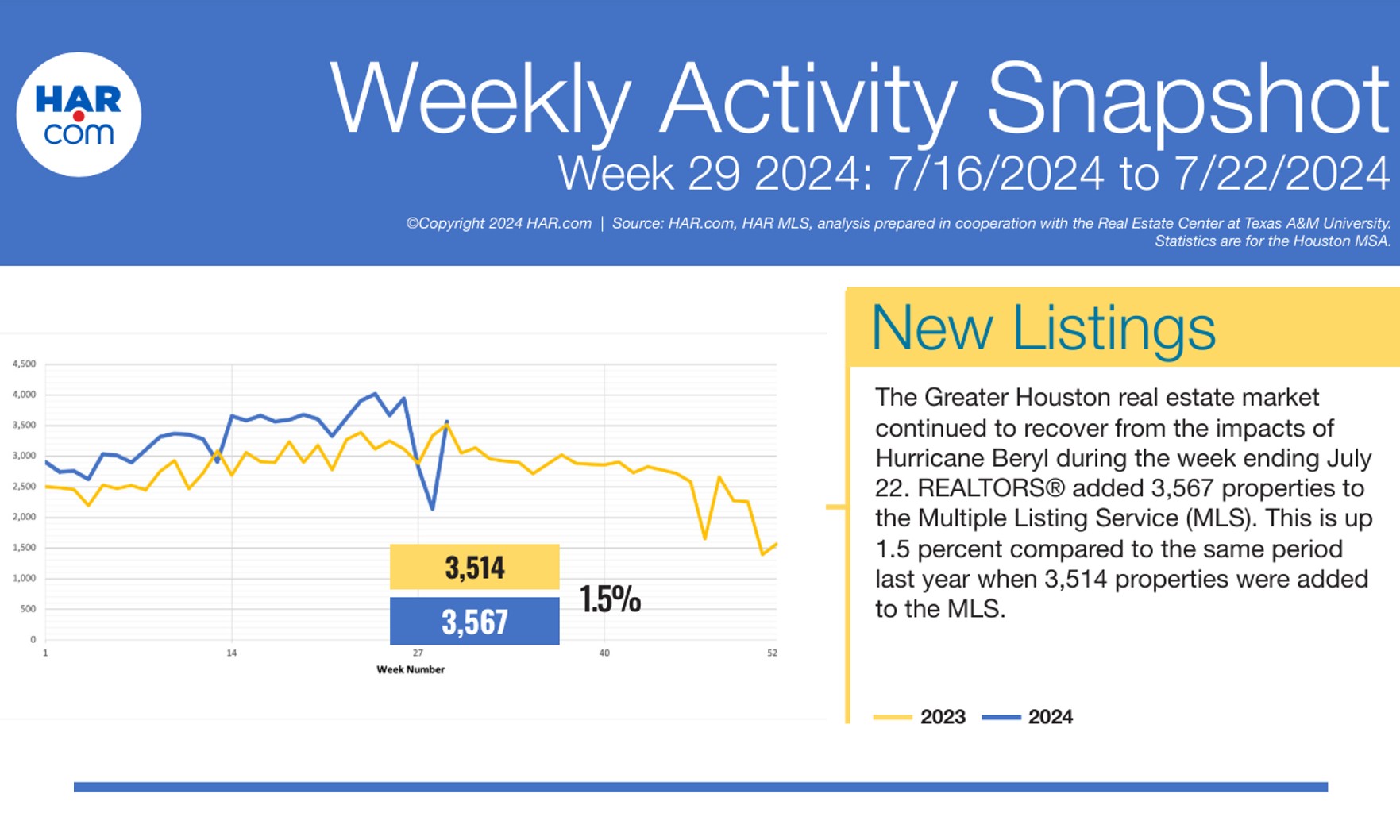 HAR.com

Weekly Activity Snapshot
Week 29 2024: 7/16/2024 to 7/22/2024

©Copyright 2024 HAR.com | Source: HAR.com, HAR MLS, analysis prepared in cooperation with the Real Estate Center at Texas A&M University. Statistics are for the Houston MSA.

4,500
4,000
3,500
3,000
2,500
2,000
1,500
1,000
500
0

1
14
27
40
52
Week Number

3,514
3,567
1.5%

New Listings

The Greater Houston real estate market continued to recover from the impacts of Hurricane Beryl during the week ending July 22. REALTORS® added 3,567 properties to the Multiple Listing Service (MLS). This is up 1.5 percent compared to the same period last year when 3,514 properties were added to the MLS.

2023 2024